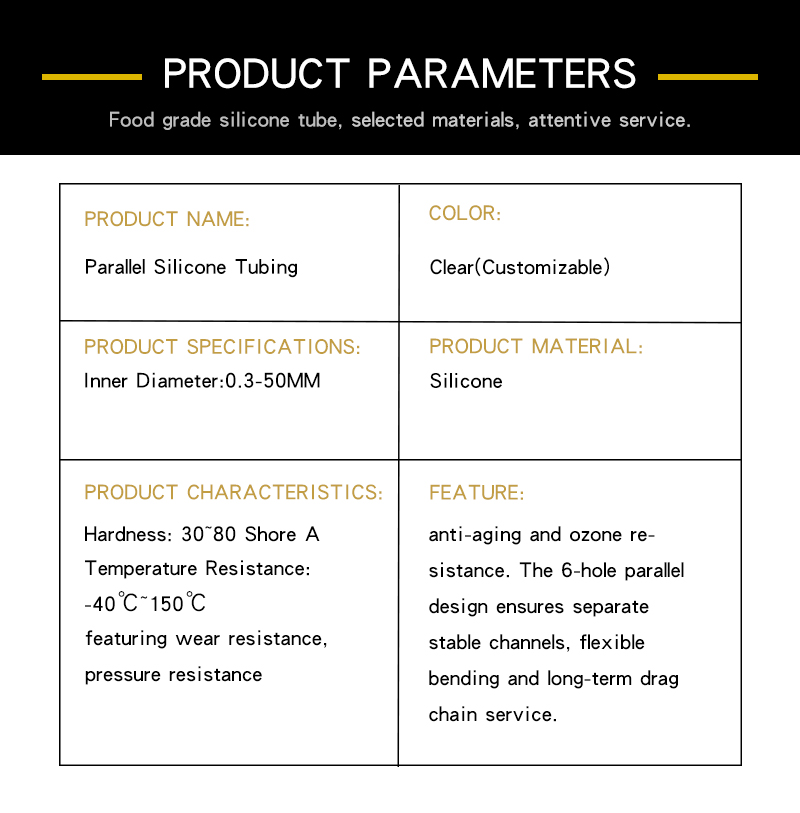 PRODUCT PARAMETERS

Food grade silicone tube, selected materials, attentive service.

| PRODUCT NAME: Parallel Silicone Tubing | COLOR: Clear(Customizable) |
|---|---|
| PRODUCT SPECIFICATIONS: Inner Diameter:0.3-50MM | PRODUCT MATERIAL: Silicone |
| PRODUCT CHARACTERISTICS: Hardness: 30~80 Shore A Temperature Resistance: -40℃~150℃ featuring wear resistance, pressure resistance | FEATURE: anti-aging and ozone resistance. The 6-hole parallel design ensures separate stable channels, flexible bending and long-term drag chain service. |